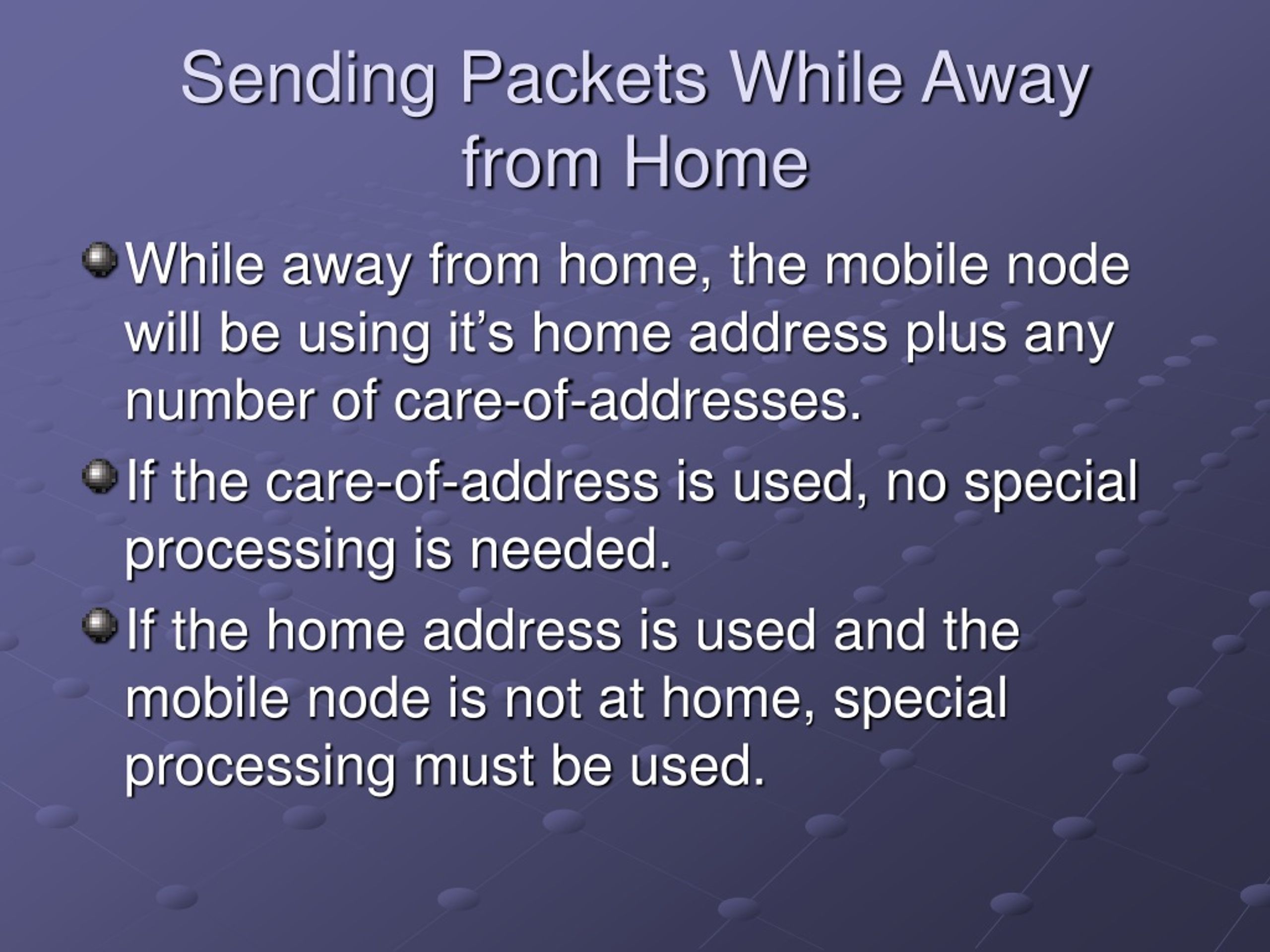 Sending Packets While Away from Home

While away from home, the mobile node will be using it’s home address plus any number of care-of-addresses.

If the care-of-address is used, no special processing is needed.

If the home address is used and the mobile node is not at home, special processing must be used.